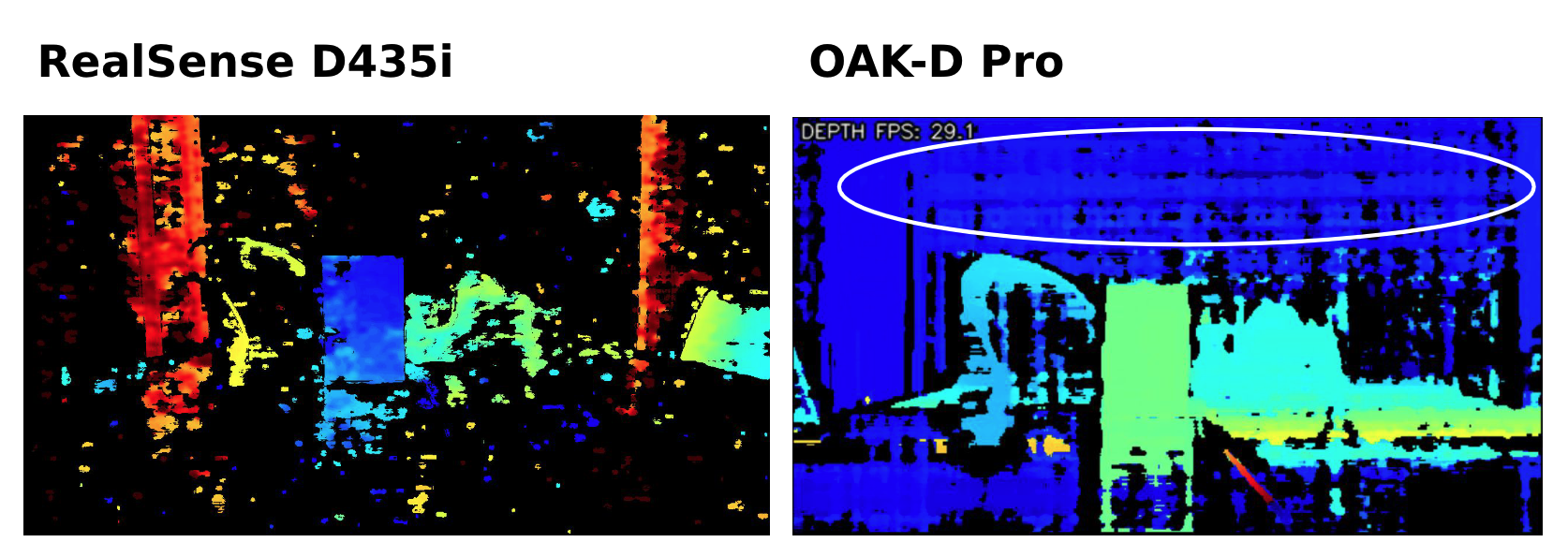 RealSense D435i

OAK-D Pro

DEPTH FPS: 29.1